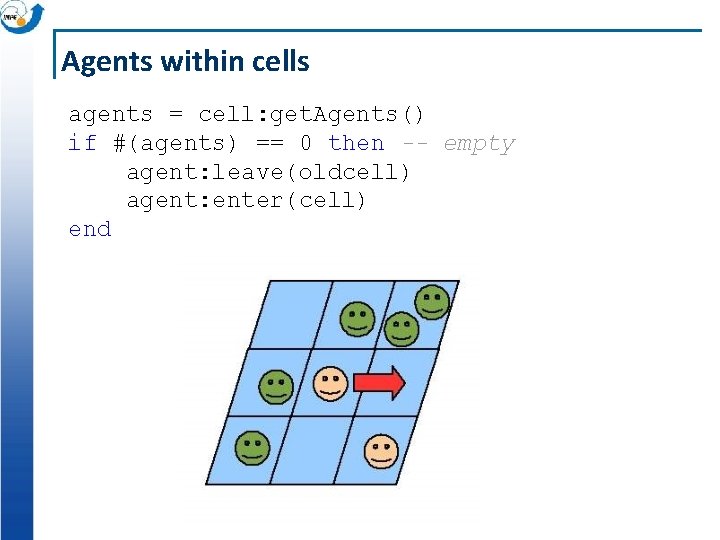 INPE

Agents within cells

agents = cell:getAgents()
if #(agents) == 0 then -- empty
    agent:leave(oldcell)
    agent:enter(cell)
end